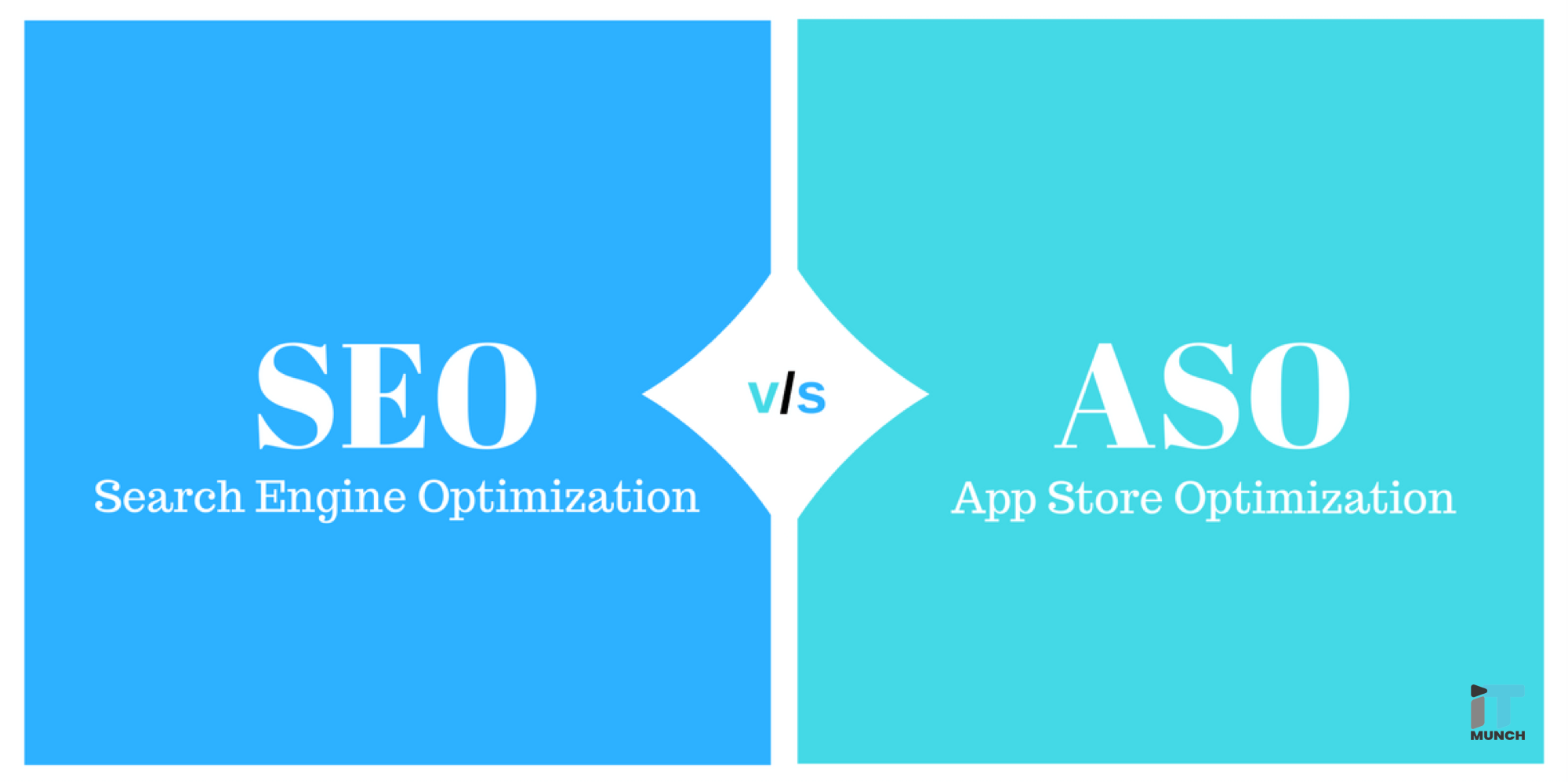 SEO
Search Engine Optimization

v/s

ASO
App Store Optimization

iT
MUNCH